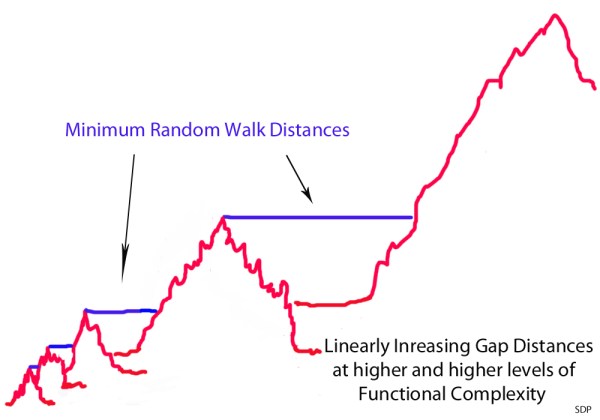 Minimum Random Walk Distances

Linearly Inreasing Gap Distances at higher and higher levels of Functional Complexity

SDP